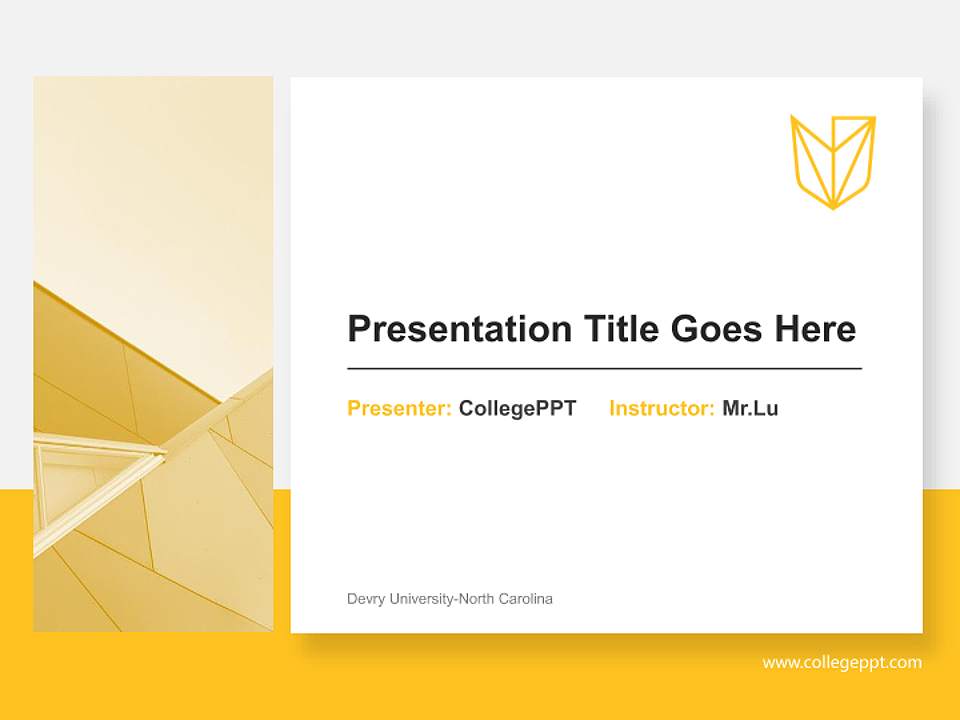 Presentation Title Goes Here

Presenter: CollegePPT Instructor: Mr.Lu

Devry University-North Carolina

www.collegeppt.com